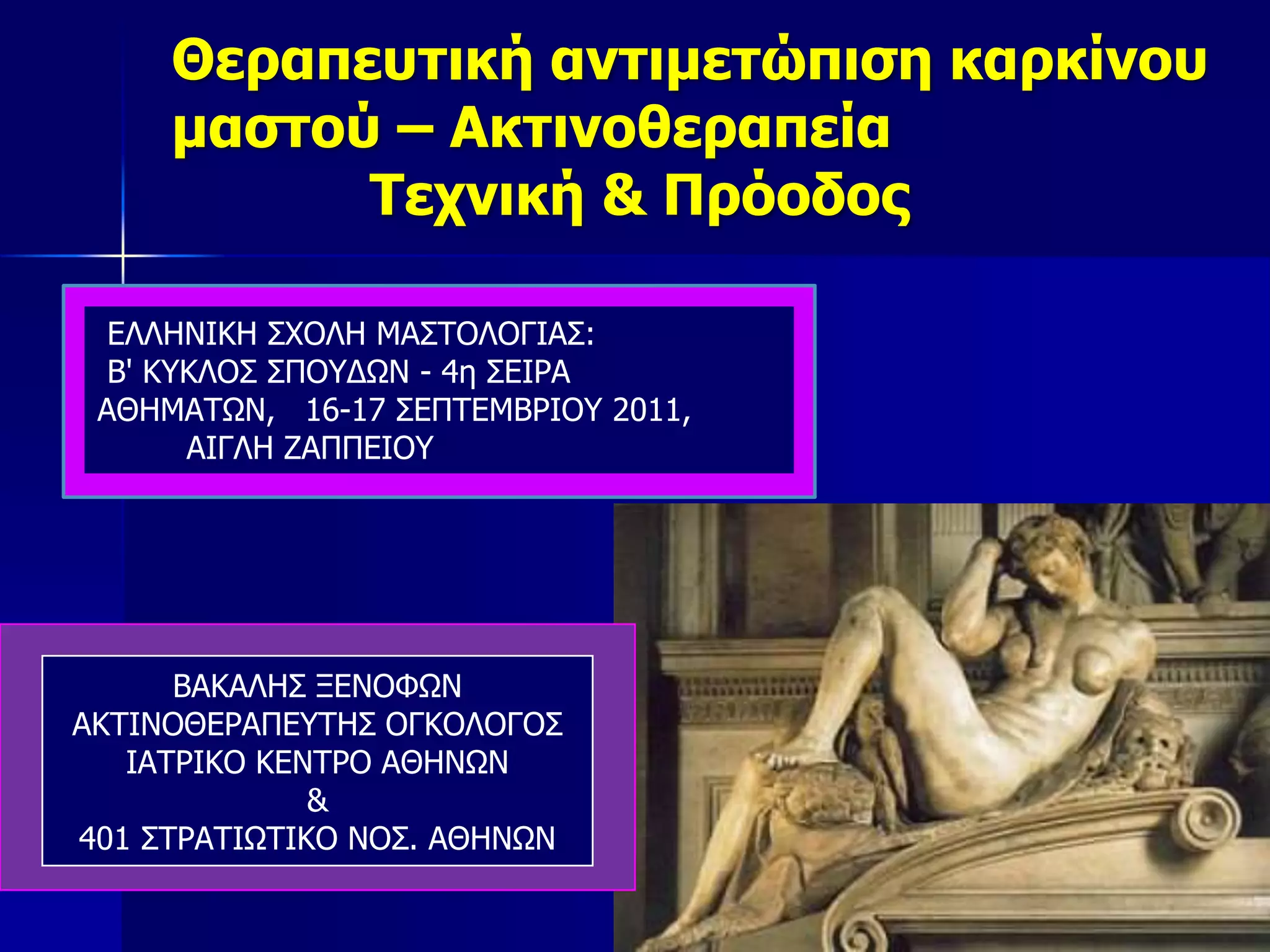 Θεραπευτική αντιμετώπιση καρκίνου μαστού – Ακτινοθεραπεία
Τεχνική & Πρόοδος

ΕΛΛΗΝΙΚΗ ΣΧΟΛΗ ΜΑΣΤΟΛΟΓΙΑΣ:
Β' ΚΥΚΛΟΣ ΣΠΟΥΔΩΝ - 4η ΣΕΙΡΑ ΑΘΗΜΑΤΩΝ, 16-17 ΣΕΠΤΕΜΒΡΙΟΥ 2011,
ΑΙΓΛΗ ΖΑΠΠΕΙΟΥ

ΒΑΚΑΛΗΣ ΞΕΝΟΦΩΝ
ΑΚΤΙΝΟΘΕΡΑΠΕΥΤΗΣ ΟΓΚΟΛΟΓΟΣ
ΙΑΤΡΙΚΟ ΚΕΝΤΡΟ ΑΘΗΝΩΝ
&
401 ΣΤΡΑΤΙΩΤΙΚΟ ΝΟΣ. ΑΘΗΝΩΝ